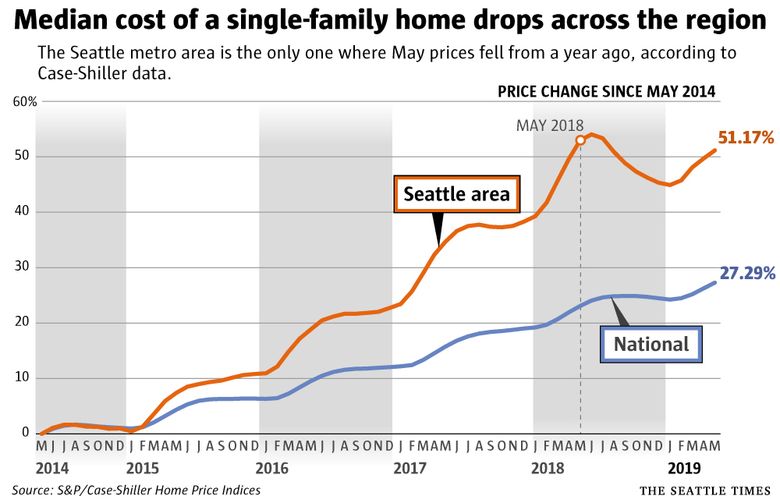 Median cost of a single-family home drops across the region

The Seattle metro area is the only one where May prices fell from a year ago, according to Case-Shiller data.

PRICE CHANGE SINCE MAY 2014

60%
50
40
30
20
10
0

MAY 2018

51.17%

Seattle area

27.29%

National

M J J A S O N D J F M A M J J A S O N D J F M A M J J A S O N D J F M A M J J A S O N D J F M A M J J A S O N D J F M A M

2014 2015 2016 2017 2018 2019

Source: S&P/Case-Shiller Home Price Indices

THE SEATTLE TIMES